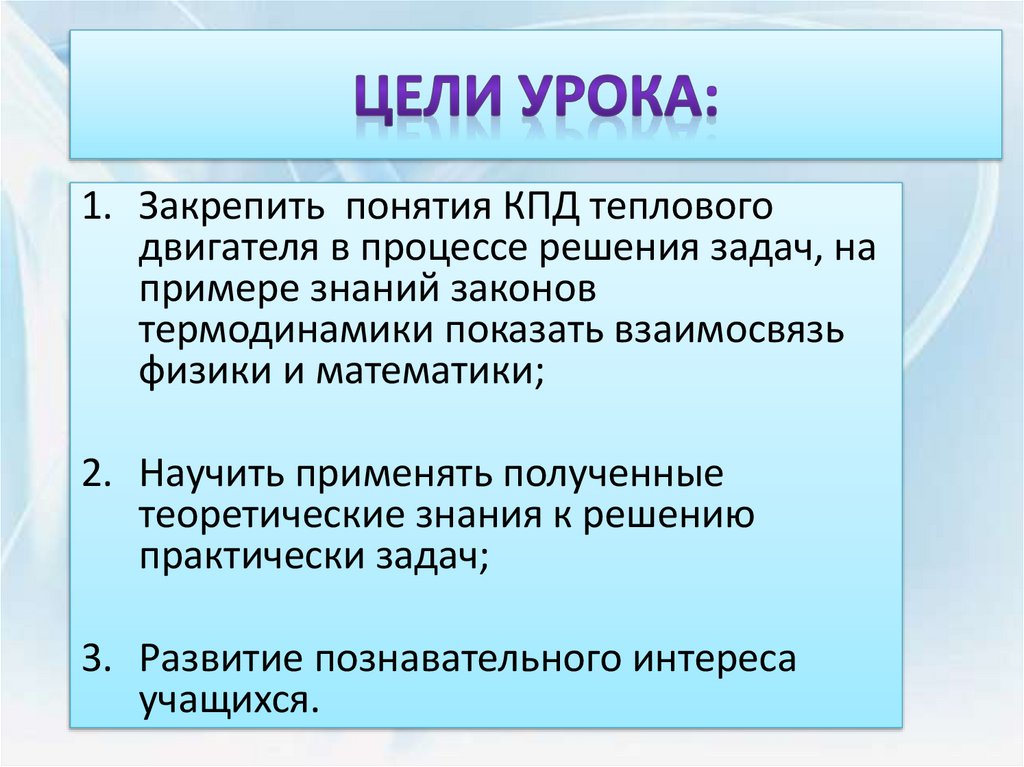 ЦЕЛИ УРОКА:

1. Закрепить понятия КПД теплового двигателя в процессе решения задач, на примере знаний законов термодинамики показать взаимосвязь физики и математики;

2. Научить применять полученные теоретические знания к решению практически задач;

3. Развитие познавательного интереса учащихся.